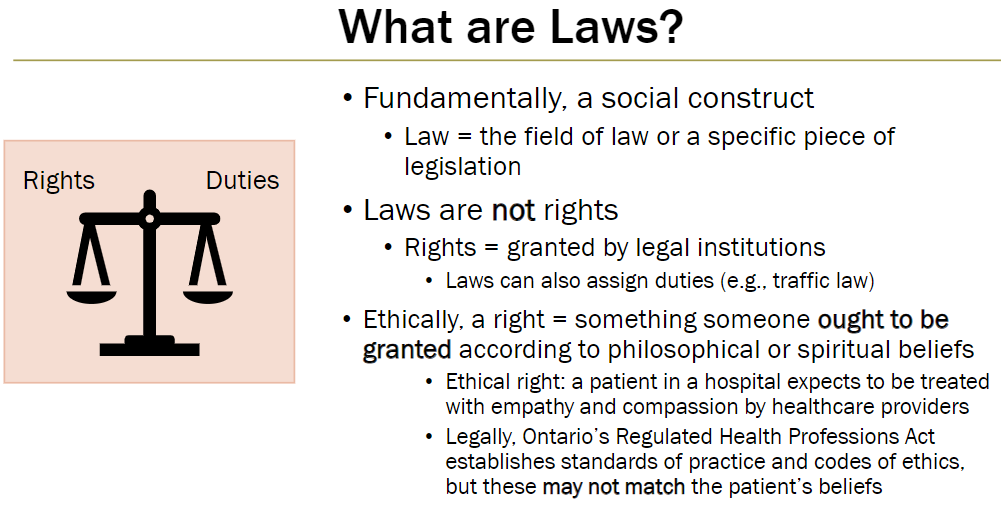 What are Laws?

Rights

Duties

• Fundamentally, a social construct
  • Law = the field of law or a specific piece of legislation
• Laws are not rights
  • Rights = granted by legal institutions
    • Laws can also assign duties (e.g., traffic law)
• Ethically, a right = something someone ought to be granted according to philosophical or spiritual beliefs
    • Ethical right: a patient in a hospital expects to be treated with empathy and compassion by healthcare providers
    • Legally, Ontario's Regulated Health Professions Act establishes standards of practice and codes of ethics, but these may not match the patient's beliefs